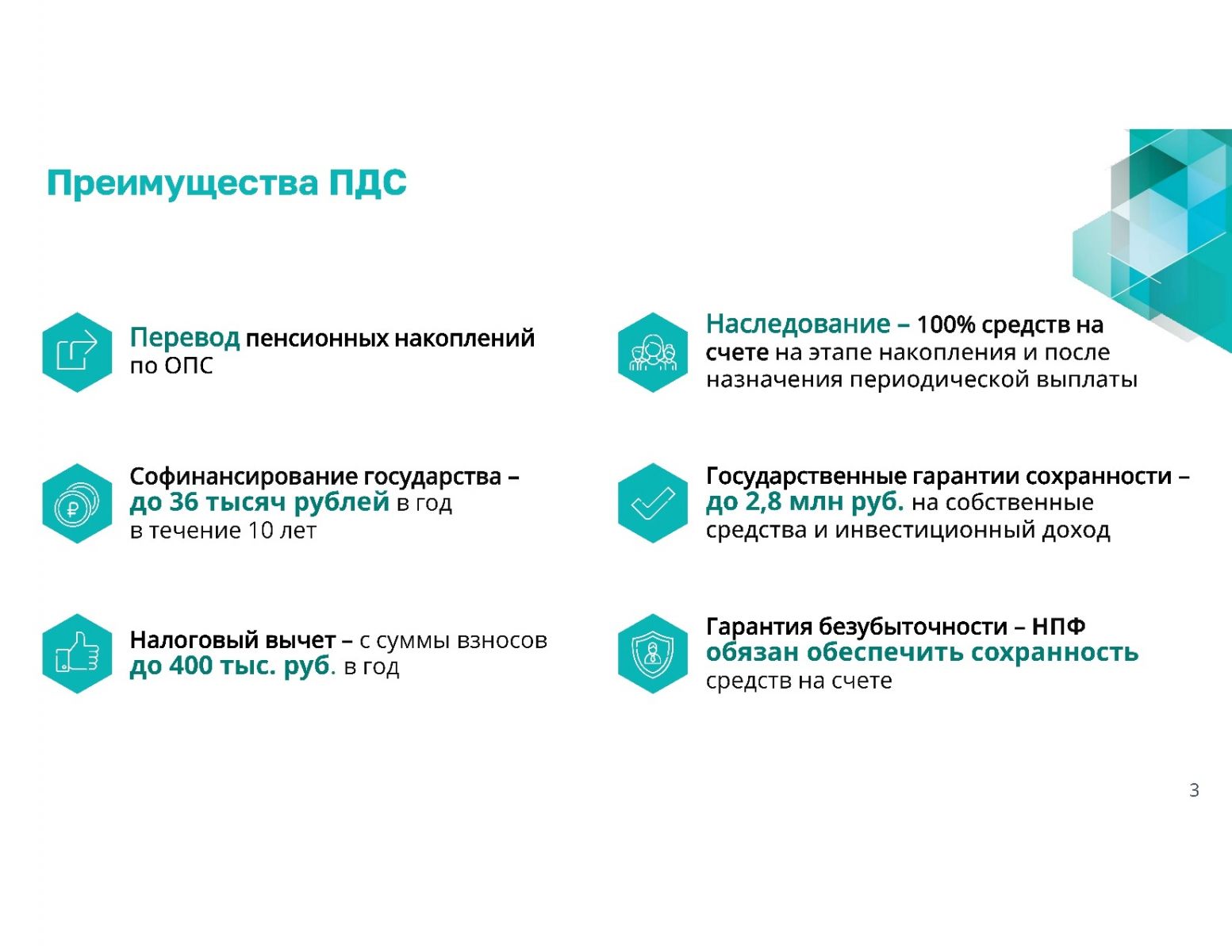 Преимущества ПДС

Перевод пенсионных накоплений по ОПС

Софинансирование государства – до 36 тысяч рублей в год в течение 10 лет

Налоговый вычет – с суммы взносов до 400 тыс. руб. в год

Наследование – 100% средств на счете на этапе накопления и после назначения периодической выплаты

Государственные гарантии сохранности – до 2,8 млн руб. на собственные средства и инвестиционный доход

Гарантия безубыточности – НПФ обязан обеспечить сохранность средств на счете

3